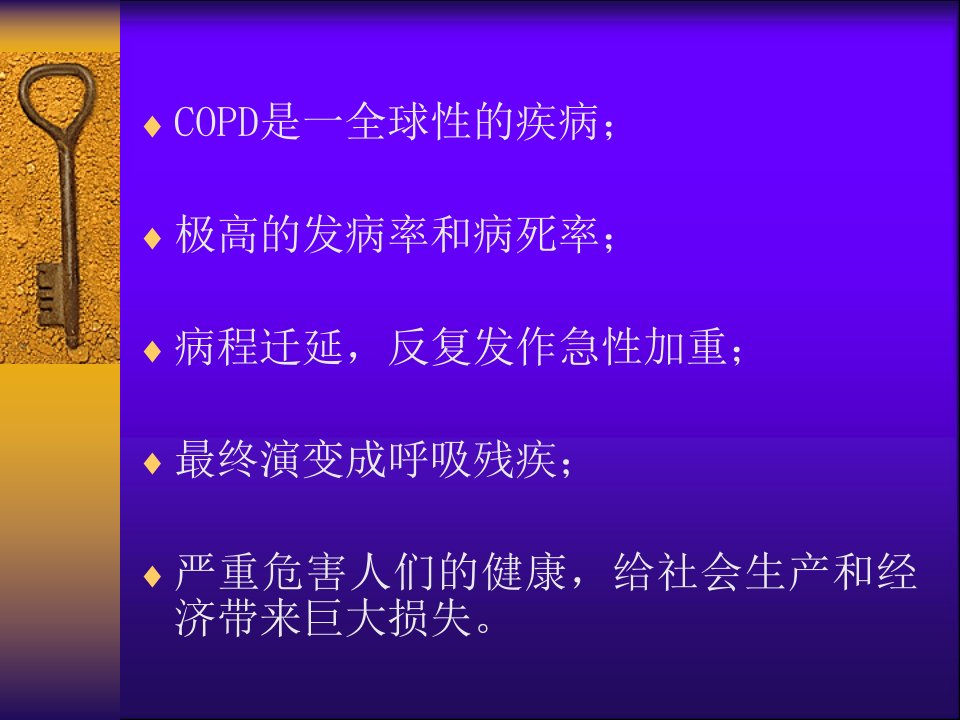 ♦ COPD是一全球性的疾病；

♦ 极高的发病率和病死率；

♦ 病程迁延，反复发作急性加重；

♦ 最终演变成呼吸残疾；

♦ 严重危害人们的健康，给社会生产和经济带来巨大损失。